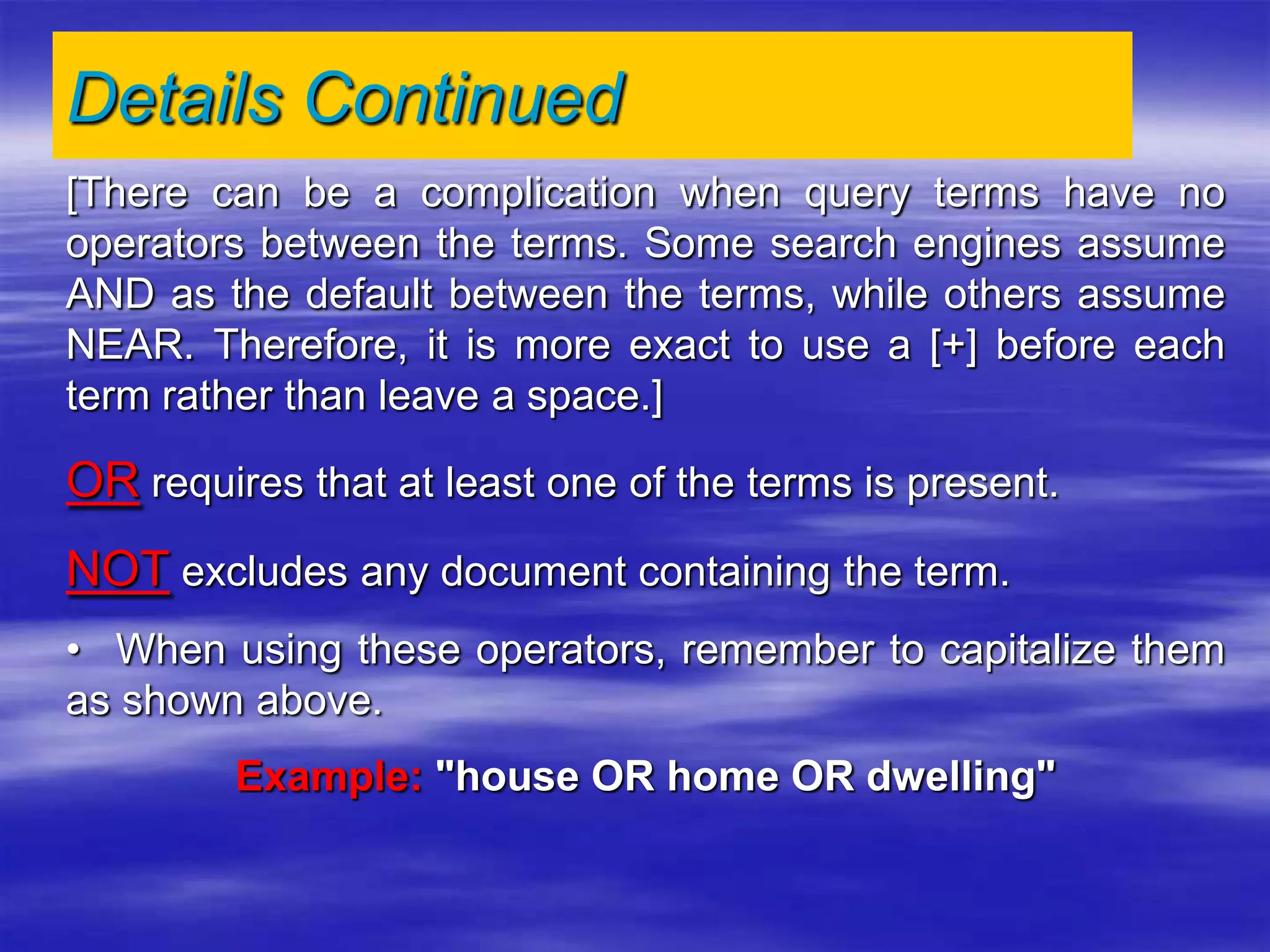 Details Continued

[There can be a complication when query terms have no operators between the terms. Some search engines assume AND as the default between the terms, while others assume NEAR. Therefore, it is more exact to use a [+] before each term rather than leave a space.]

OR requires that at least one of the terms is present.

NOT excludes any document containing the term.

• When using these operators, remember to capitalize them as shown above.

Example: "house OR home OR dwelling"